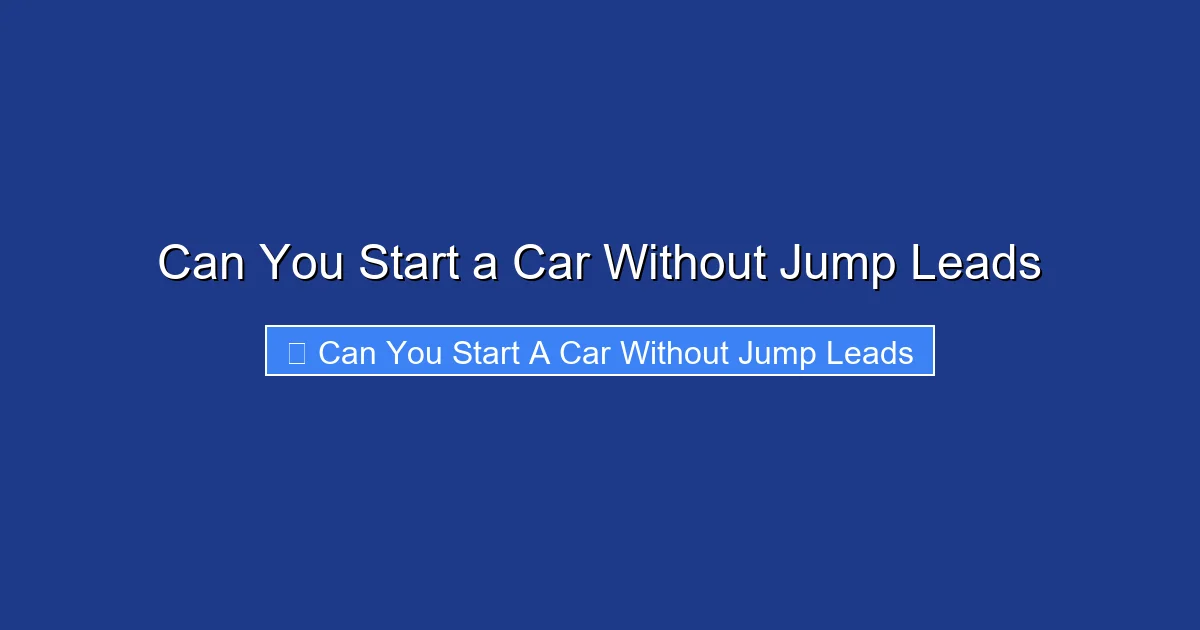 Can You Start a Car Without Jump Leads

Can You Start A Car Without Jump Leads